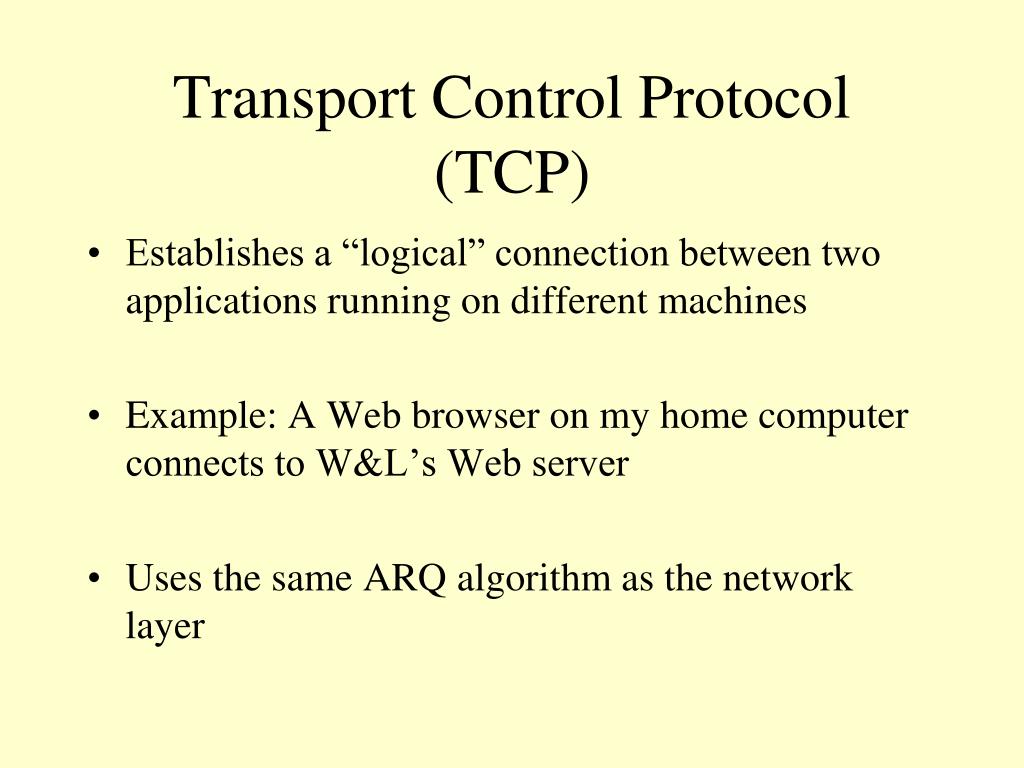 Transport Control Protocol (TCP)

• Establishes a “logical” connection between two applications running on different machines

• Example: A Web browser on my home computer connects to W&L’s Web server

• Uses the same ARQ algorithm as the network layer